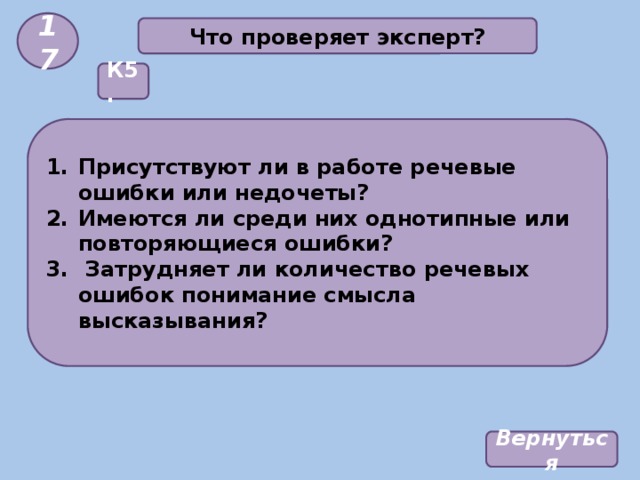 17

Что проверяет эксперт?

К5.

1. Присутствуют ли в работе речевые ошибки или недочеты?
2. Имеются ли среди них однотипные или повторяющиеся ошибки?
3. Затрудняет ли количество речевых ошибок понимание смысла высказывания?

Вернуться